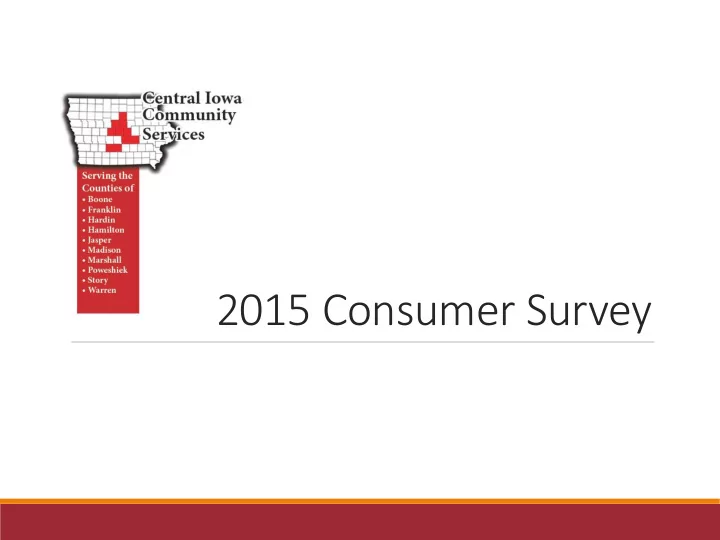 Central Iowa Community Services

Serving the Counties of
• Boone
• Franklin
• Hardin
• Hamilton
• Jasper
• Madison
• Marshall
• Poweshiek
• Story
• Warren

2015 Consumer Survey